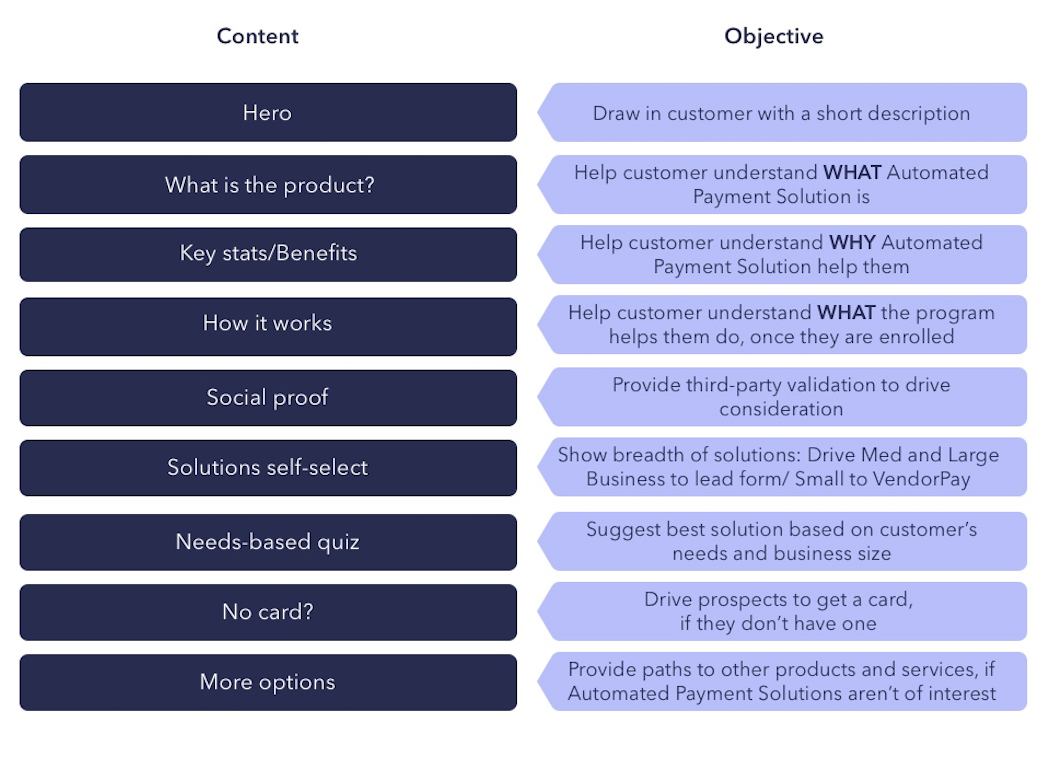 | Content | Objective |
|---|---|
| Hero | Draw in customer with a short description |
| What is the product? | Help customer understand WHAT Automated Payment Solution is |
| Key stats/Benefits | Help customer understand WHY Automated Payment Solution help them |
| How it works | Help customer understand WHAT the program helps them do, once they are enrolled |
| Social proof | Provide third-party validation to drive consideration |
| Solutions self-select | Show breadth of solutions: Drive Med and Large Business to lead form/ Small to VendorPay |
| Needs-based quiz | Suggest best solution based on customer's needs and business size |
| No card? | Drive prospects to get a card, if they don't have one |
| More options | Provide paths to other products and services, if Automated Payment Solutions aren't of interest |